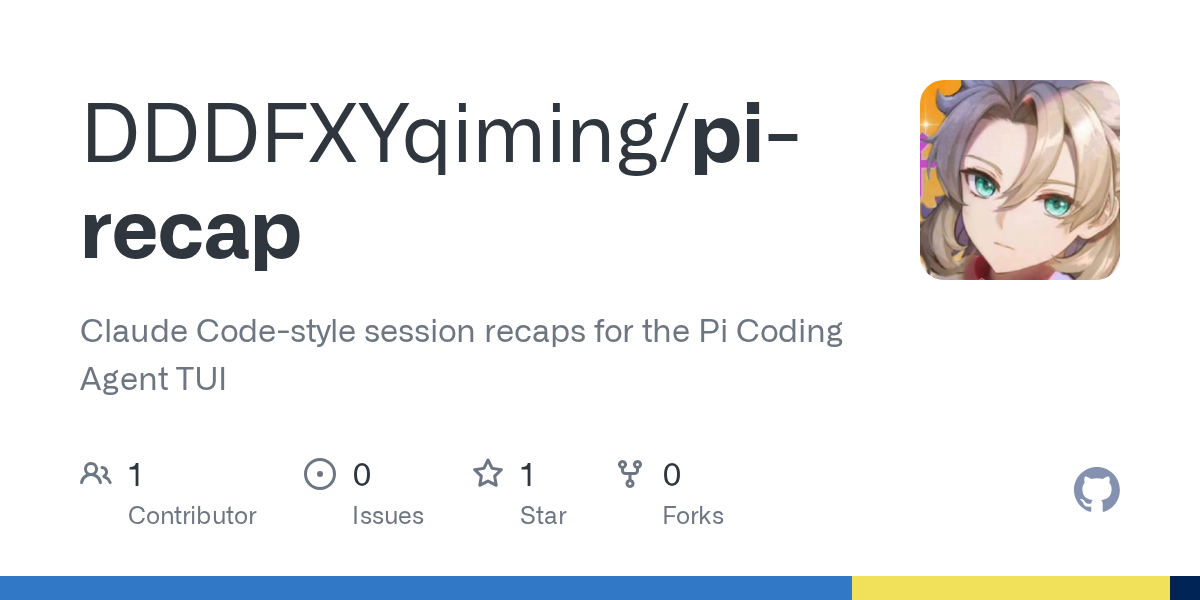 DDDFXYqiming/pi-recap

Claude Code-style session recaps for the Pi Coding Agent TUI

1 Contributor
0 Issues
1 Star
0 Forks